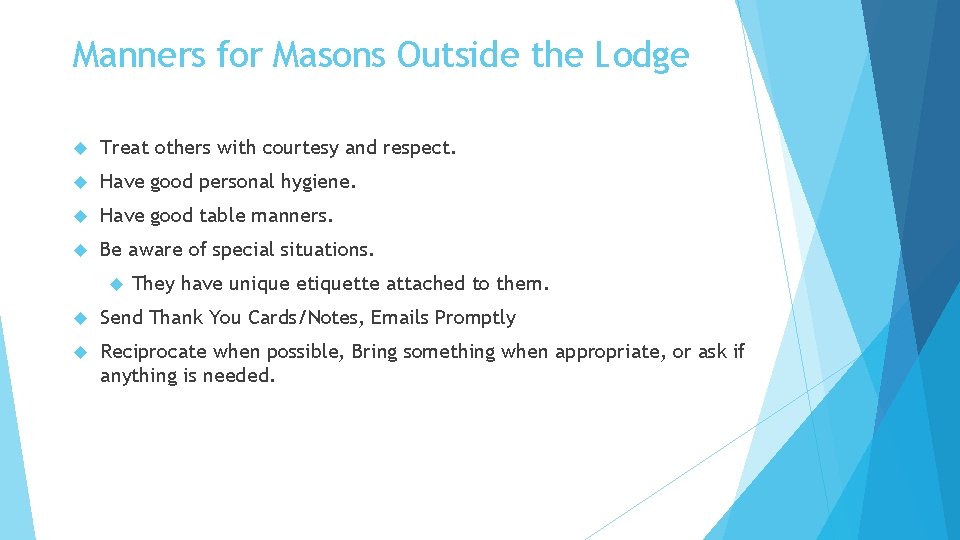 Manners for Masons Outside the Lodge

Treat others with courtesy and respect.

Have good personal hygiene.

Have good table manners.

Be aware of special situations.

They have unique etiquette attached to them.

Send Thank You Cards/Notes, Emails Promptly

Reciprocate when possible, Bring something when appropriate, or ask if anything is needed.